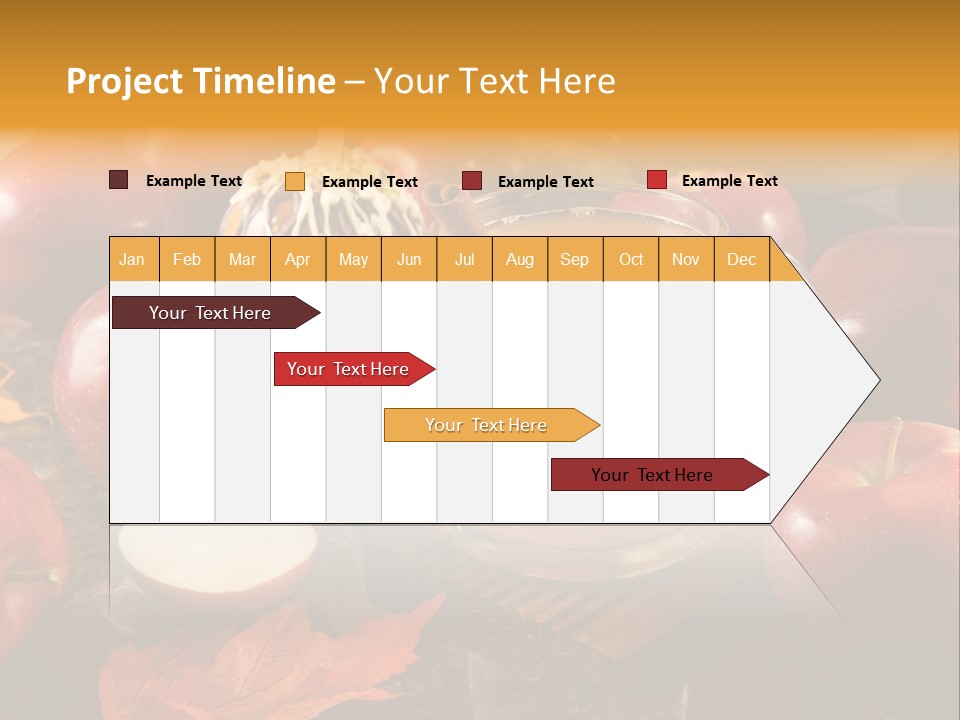 Project Timeline – Your Text Here

Example Text Example Text Example Text Example Text

| Jan | Feb | Mar | Apr | May | Jun | Jul | Aug | Sep | Oct | Nov | Dec |
|---|---|---|---|---|---|---|---|---|---|---|---|

Your Text Here

Your Text Here

Your Text Here

Your Text Here